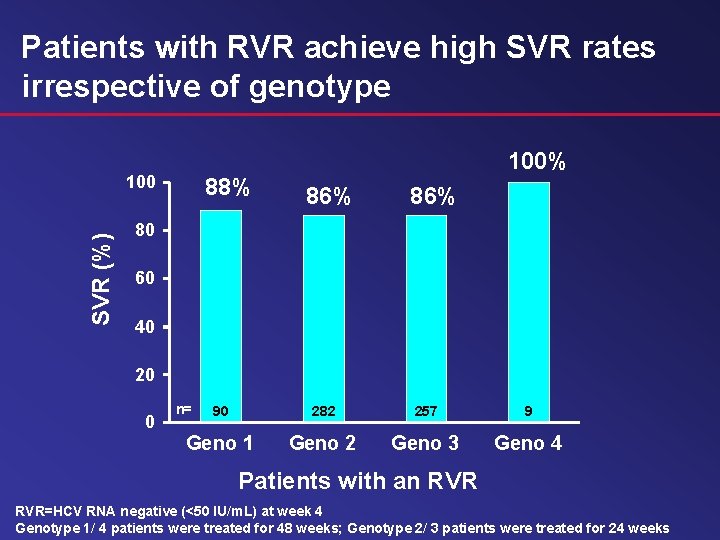 Patients with RVR achieve high SVR rates irrespective of genotype

SVR (%)

100
80
60
40
20
0

88%
86%
86%
100%

n=
90
282
257
9

Geno 1
Geno 2
Geno 3
Geno 4

Patients with an RVR

RVR=HCV RNA negative (<50 IU/mL) at week 4
Genotype 1/ 4 patients were treated for 48 weeks; Genotype 2/ 3 patients were treated for 24 weeks